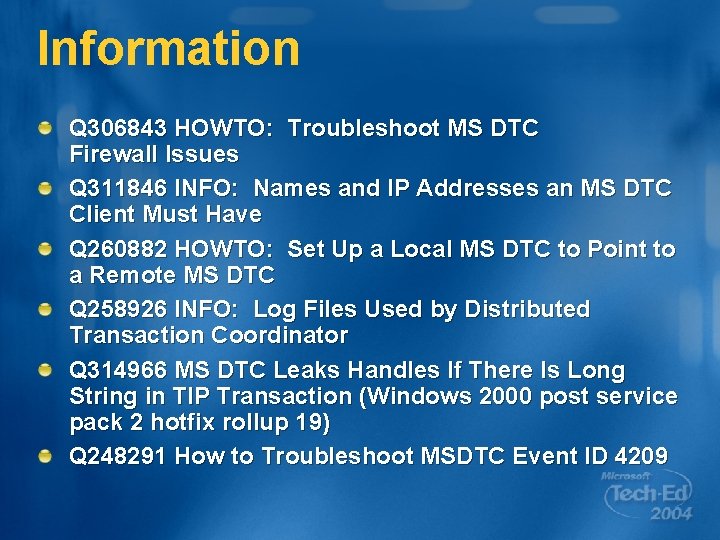 Information

Q306843 HOWTO: Troubleshoot MS DTC Firewall Issues

Q311846 INFO: Names and IP Addresses an MS DTC Client Must Have

Q260882 HOWTO: Set Up a Local MS DTC to Point to a Remote MS DTC

Q258926 INFO: Log Files Used by Distributed Transaction Coordinator

Q314966 MS DTC Leaks Handles If There Is Long String in TIP Transaction (Windows 2000 post service pack 2 hotfix rollup 19)

Q248291 How to Troubleshoot MSDTC Event ID 4209

Microsoft Tech·Ed 2004